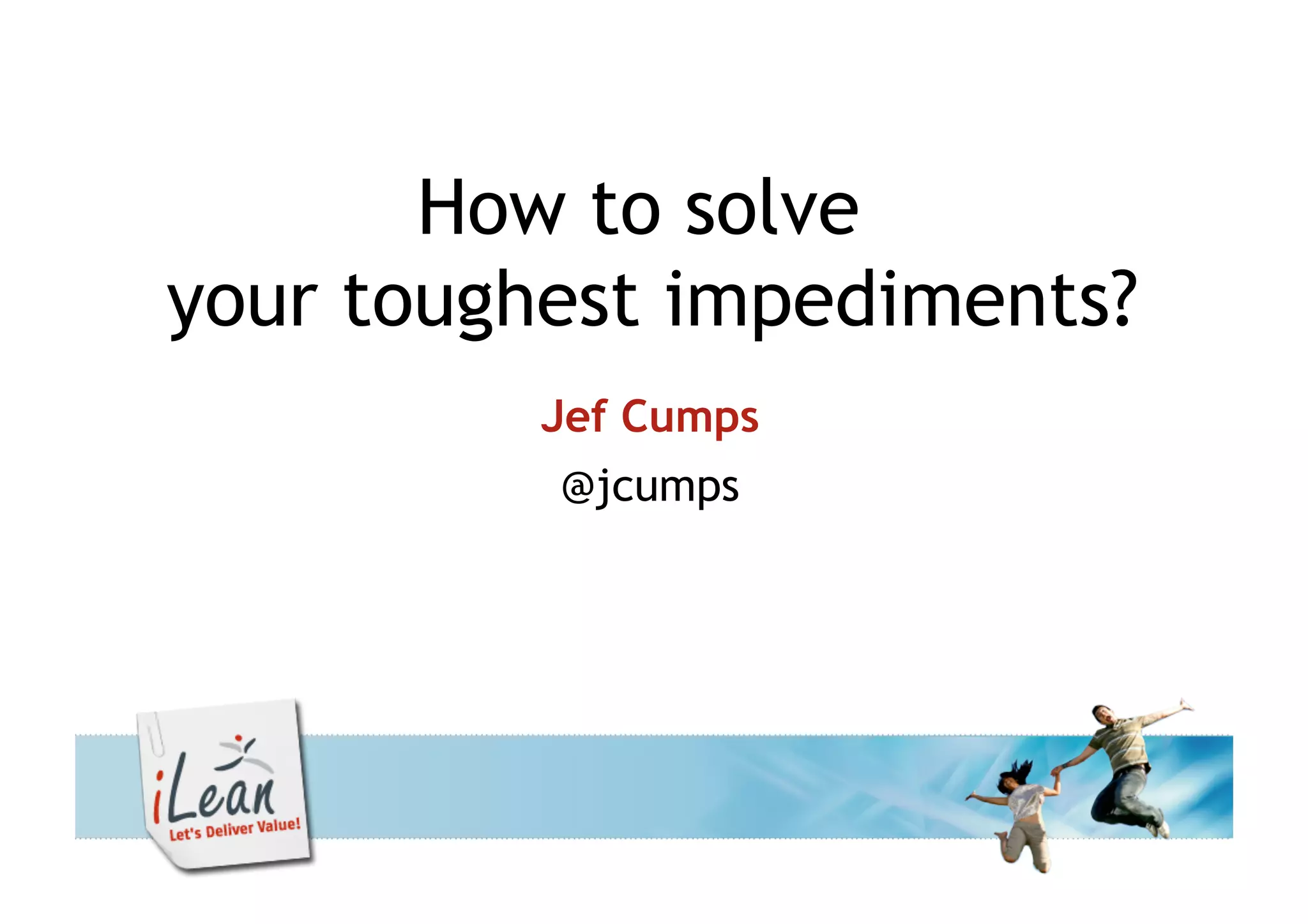 How to solve
your toughest impediments?

Jef Cumps

@jcumps

iLean
Let's Deliver Value!